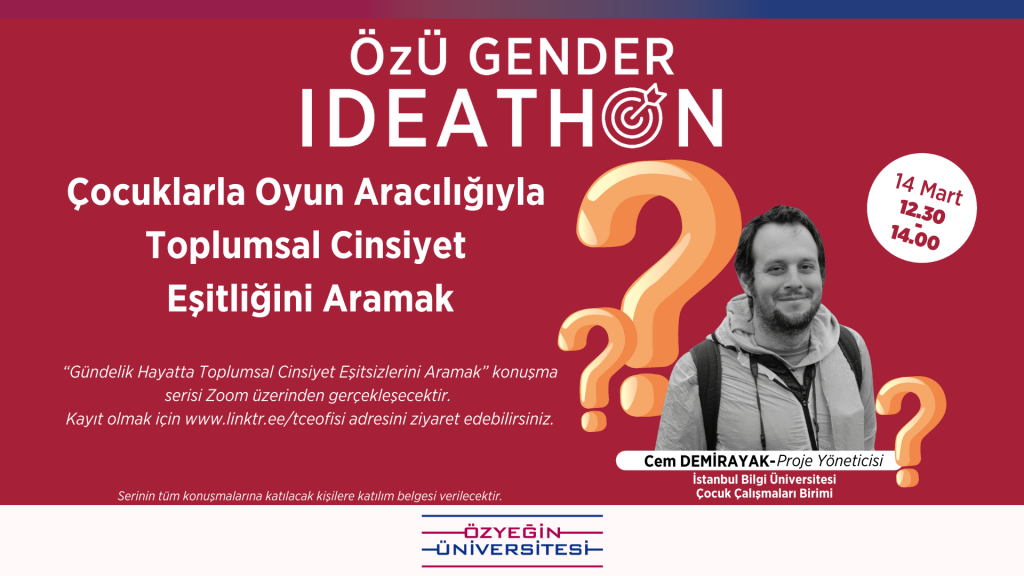 ÖzÜ GENDER
IDEATHON

Çocuklarla Oyun Aracılığıyla Toplumsal Cinsiyet Eşitliğini Aramak

14 Mart
12.30
-
14.00

"Gündelik Hayatta Toplumsal Cinsiyet Eşitsizlerini Aramak" konuşma serisi Zoom üzerinden gerçekleşecektir.
Kayıt olmak için www.linktr.ee/tceofisi adresini ziyaret edebilirsiniz.

Cem DEMİRAYAK-Proje Yöneticisi
İstanbul Bilgi Üniversitesi
Çocuk Çalışmaları Birimi

Serinin tüm konuşmalarına katılacak kişilere katılım belgesi verilecektir.

ÖZYEĞİN
ÜNİVERSİTESİ